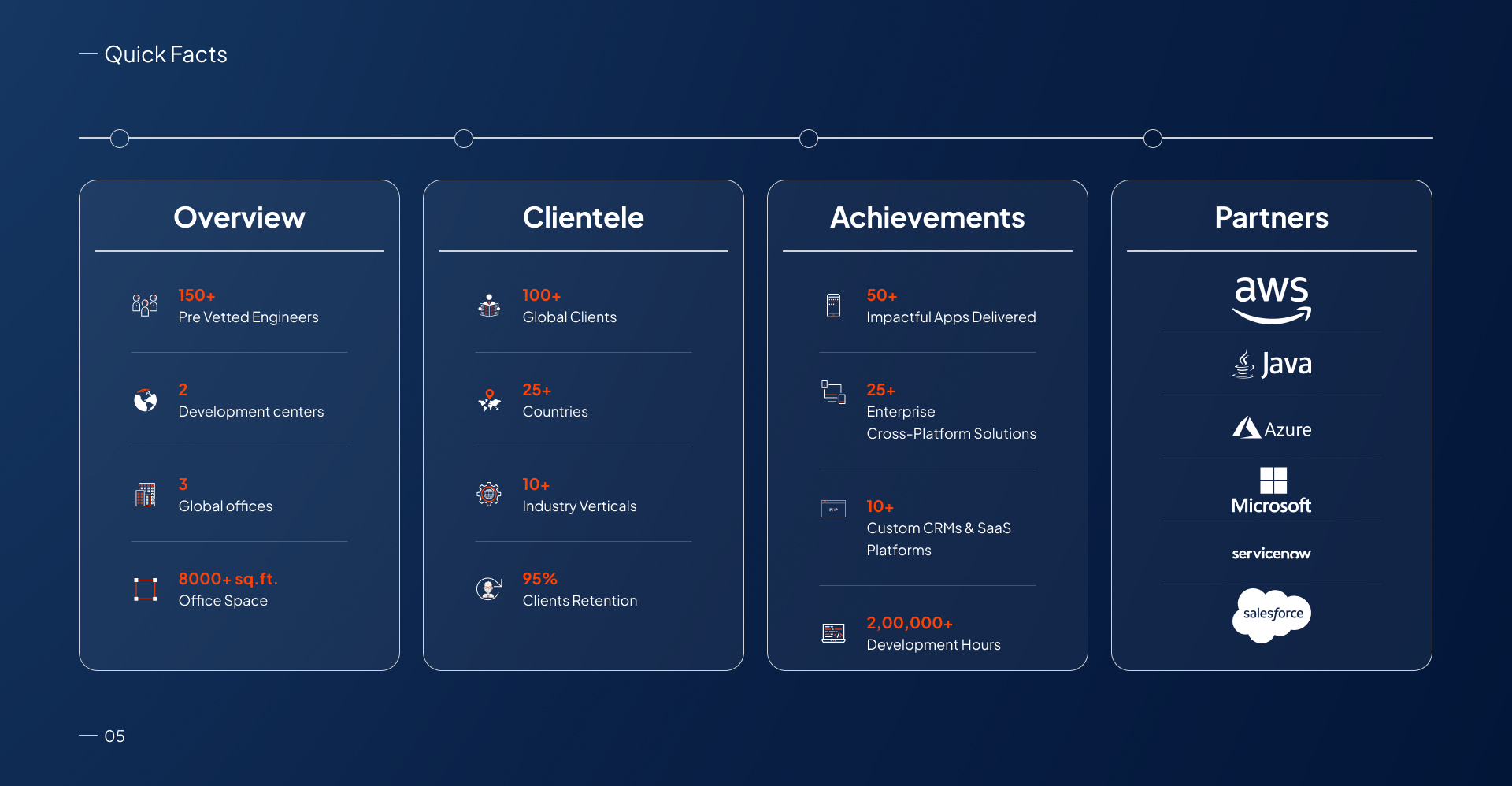 Quick Facts

Overview

150+
Pre Vetted Engineers

2
Development centers

3
Global offices

8000+ sq.ft.
Office Space

Clientele

100+
Global Clients

25+
Countries

10+
Industry Verticals

95%
Clients Retention

Achievements

50+
Impactful Apps Delivered

25+
Enterprise
Cross-Platform Solutions

10+
Custom CRMs & SaaS Platforms

2,00,000+
Development Hours

Partners

aws

Java

Azure

Microsoft

servicenow

salesforce

05